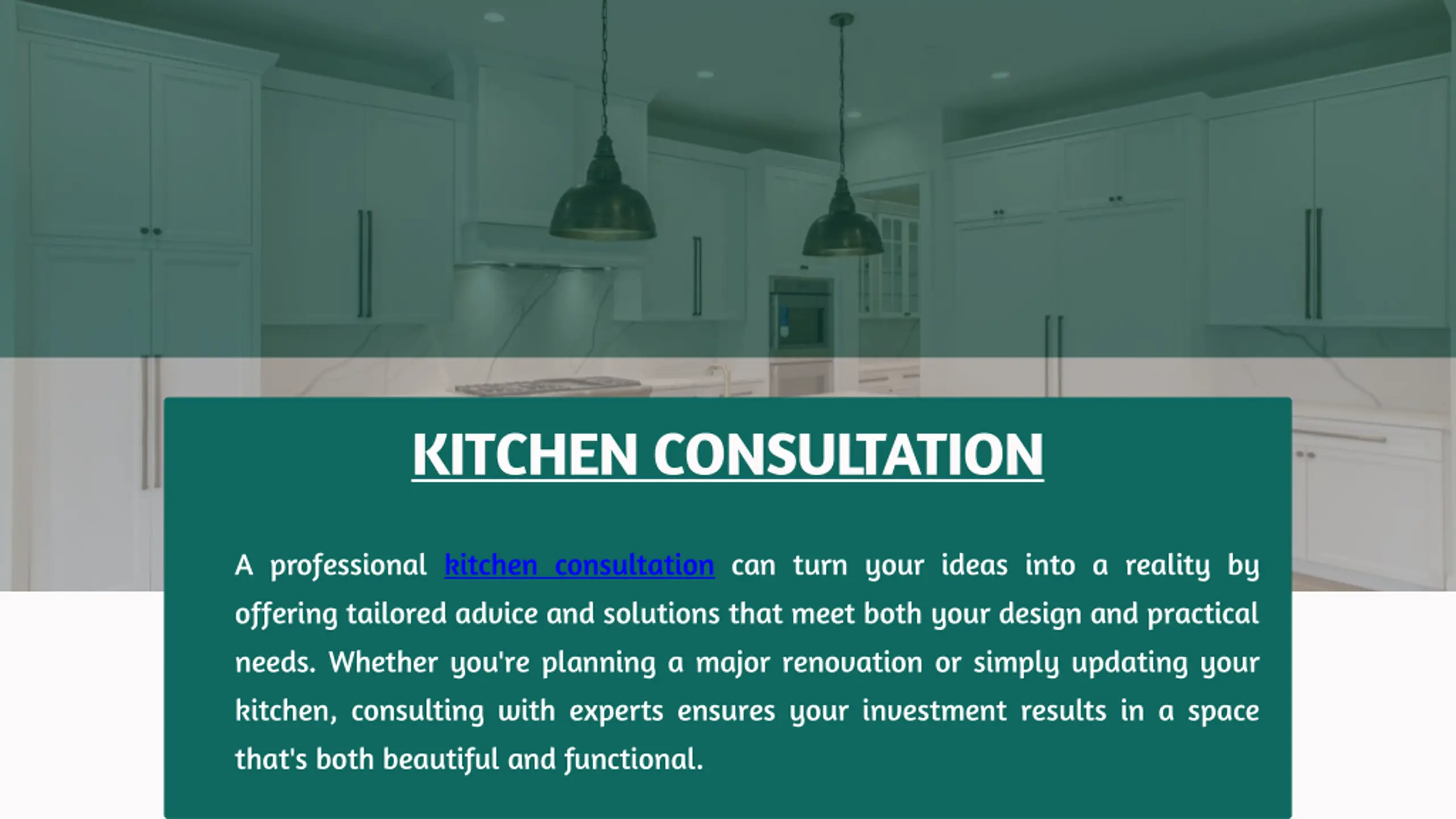 KITCHEN CONSULTATION

A professional kitchen consultation can turn your ideas into a reality by offering tailored advice and solutions that meet both your design and practical needs. Whether you're planning a major renovation or simply updating your kitchen, consulting with experts ensures your investment results in a space that's both beautiful and functional.